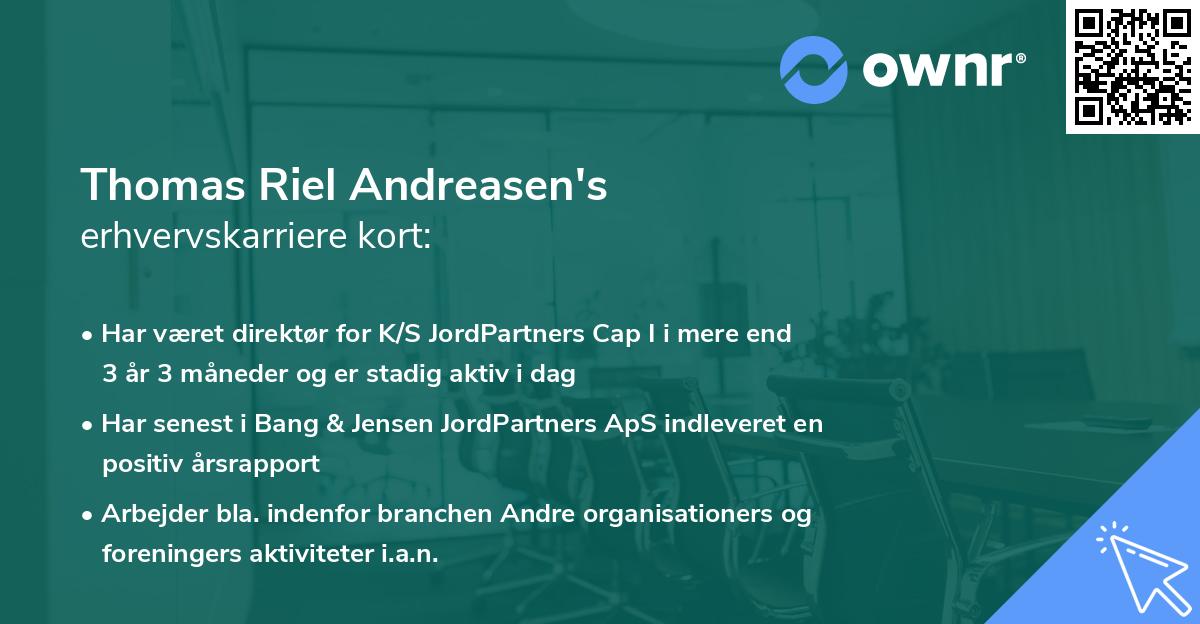 ownr®

Thomas Riel Andreasen's
erhvervskarriere kort:

• Har været direktør for K/S JordPartners Cap I i mere end 3 år 3 måneder og er stadig aktiv i dag

• Har senest i Bang & Jensen JordPartners ApS indleveret en positiv årsrapport

• Arbejder bla. indenfor branchen Andre organisationers og foreningers aktiviteter i.a.n.